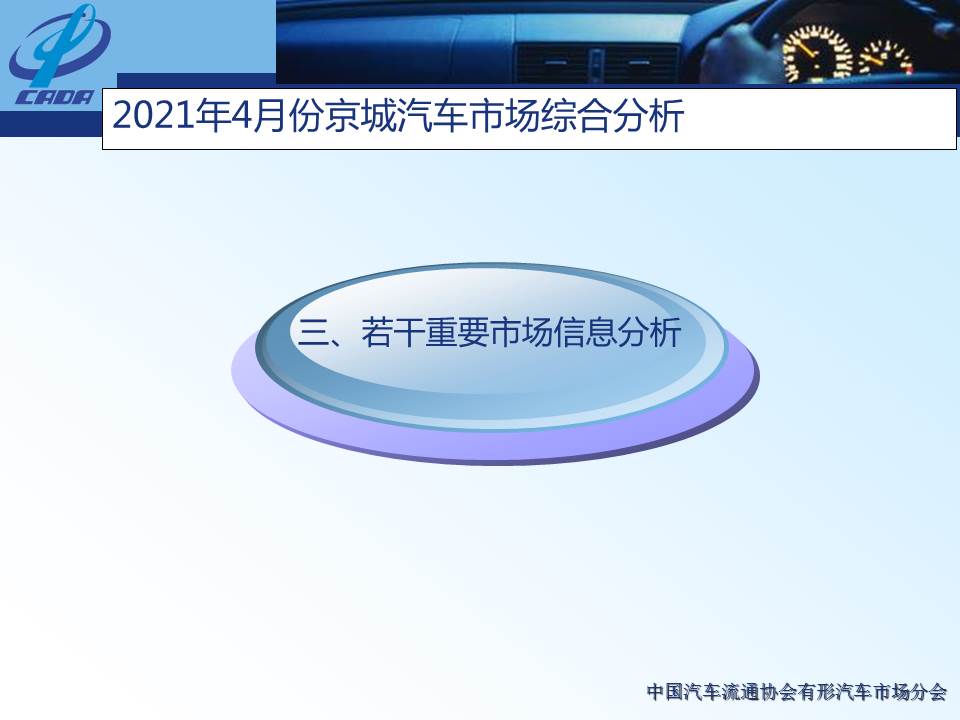 CADA

2021年4月份京城汽车市场综合分析

三、若干重要市场信息分析

中国汽车流通协会有形汽车市场分会